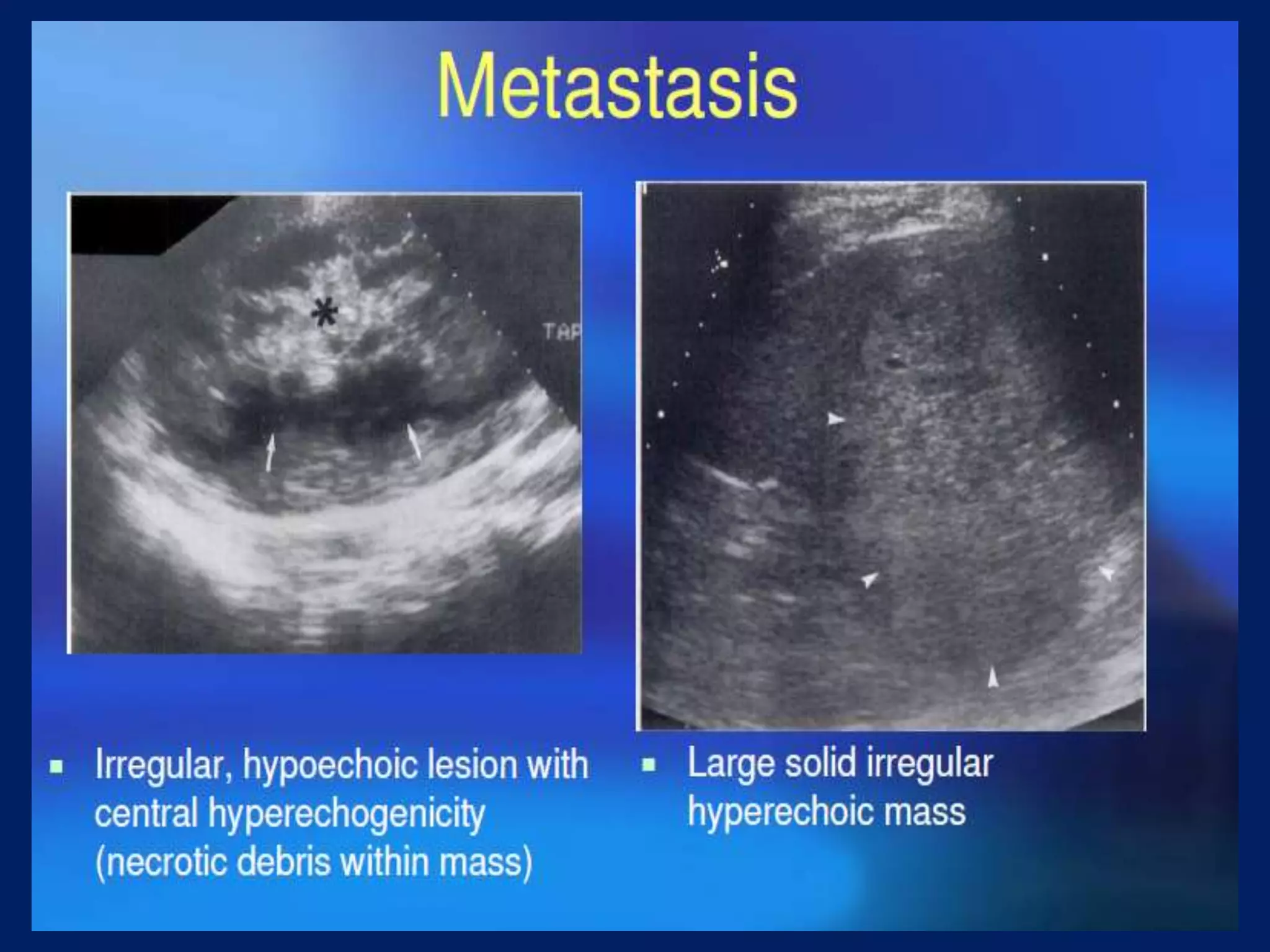 Metastasis

*

TAP

▪ Irregular, hypoechoic lesion with central hyperechogenicity (necrotic debris within mass)

▪ Large solid irregular hyperechoic mass